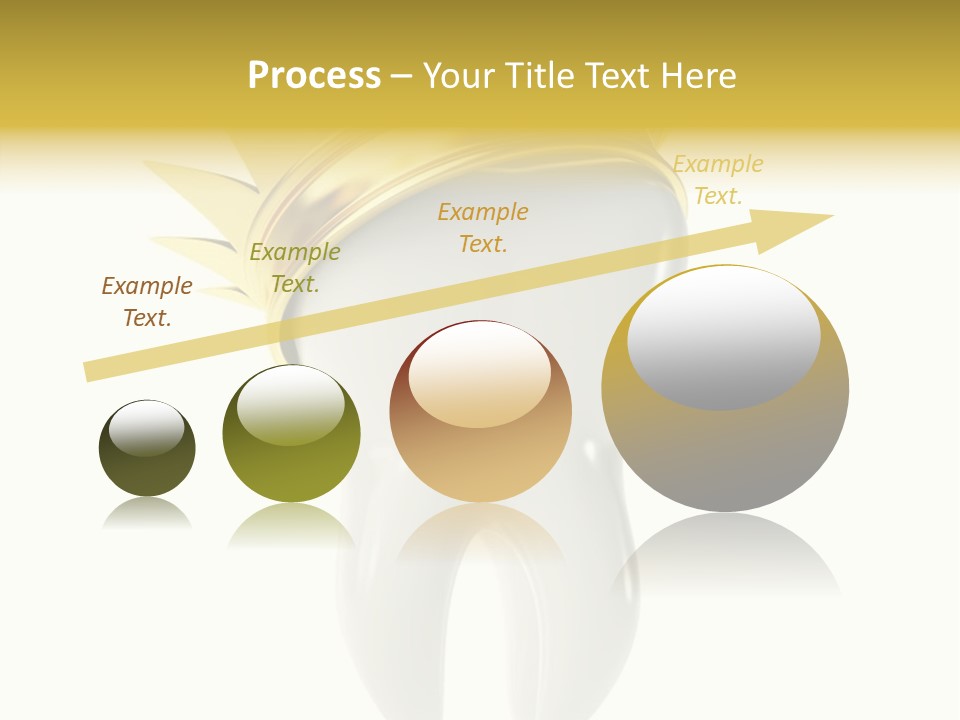 Process – Your Title Text Here

Example Text.

Example Text.

Example Text.

Example Text.